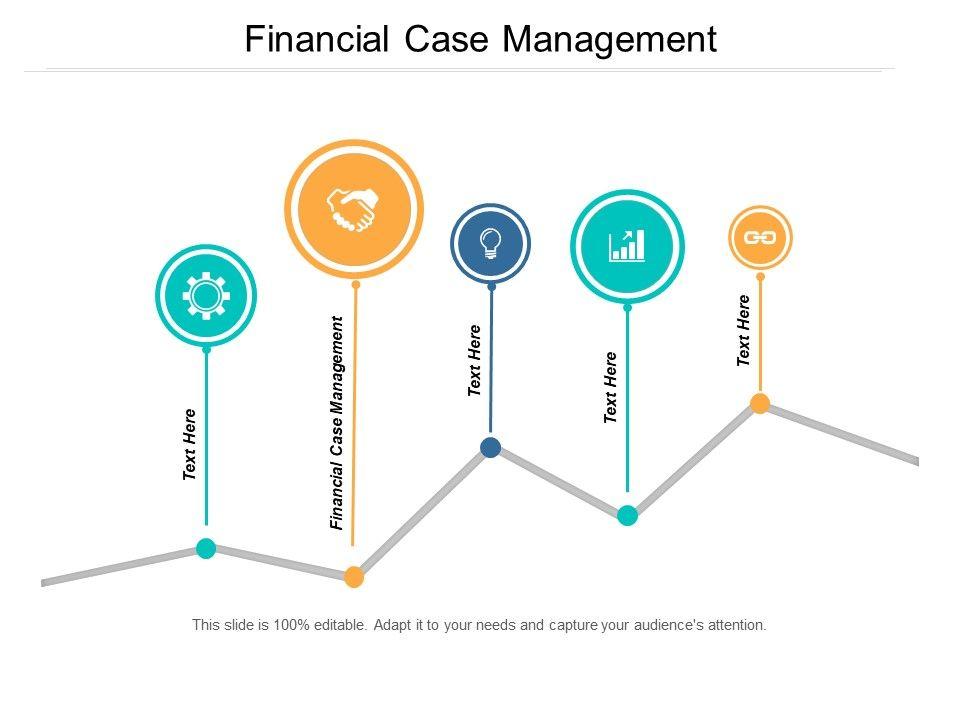 Financial Case Management

Text Here

Financial Case Management

Text Here

Text Here

Text Here

This slide is 100% editable. Adapt it to your needs and capture your audience's attention.